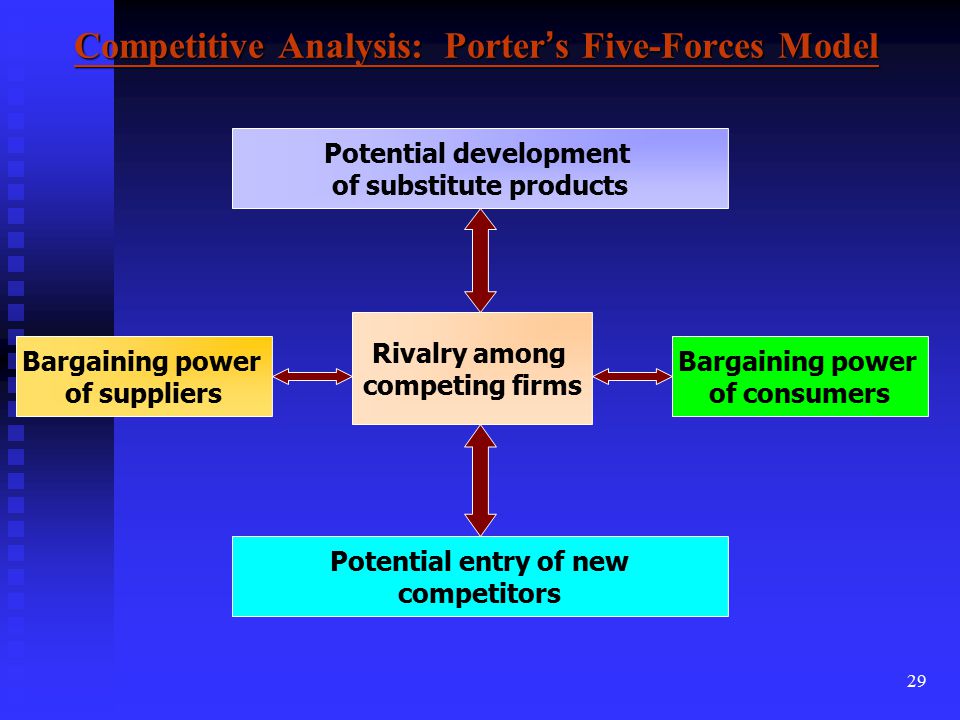 Competitive Analysis: Porter's Five-Forces Model

Potential development of substitute products

Bargaining power of suppliers

Rivalry among competing firms

Bargaining power of consumers

Potential entry of new competitors

29